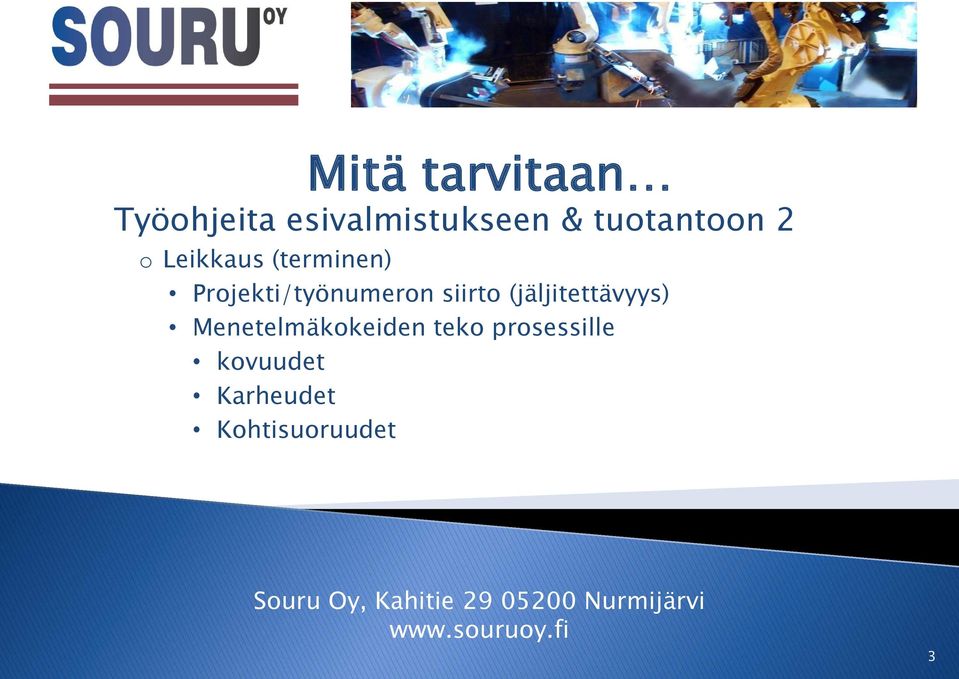 SOURU OY

Mitä tarvitaan…

Työohjeita esivalmistukseen & tuotantoon 2

o Leikkaus (terminen)

• Projekti/työnumeron siirto (jäljitettävyys)

• Menetelmäkokeiden teko prosessille

• kovuudet

• Karheudet

• Kohtisuoruudet

Souru Oy, Kahitie 29 05200 Nurmijärvi
www.souruoy.fi

3